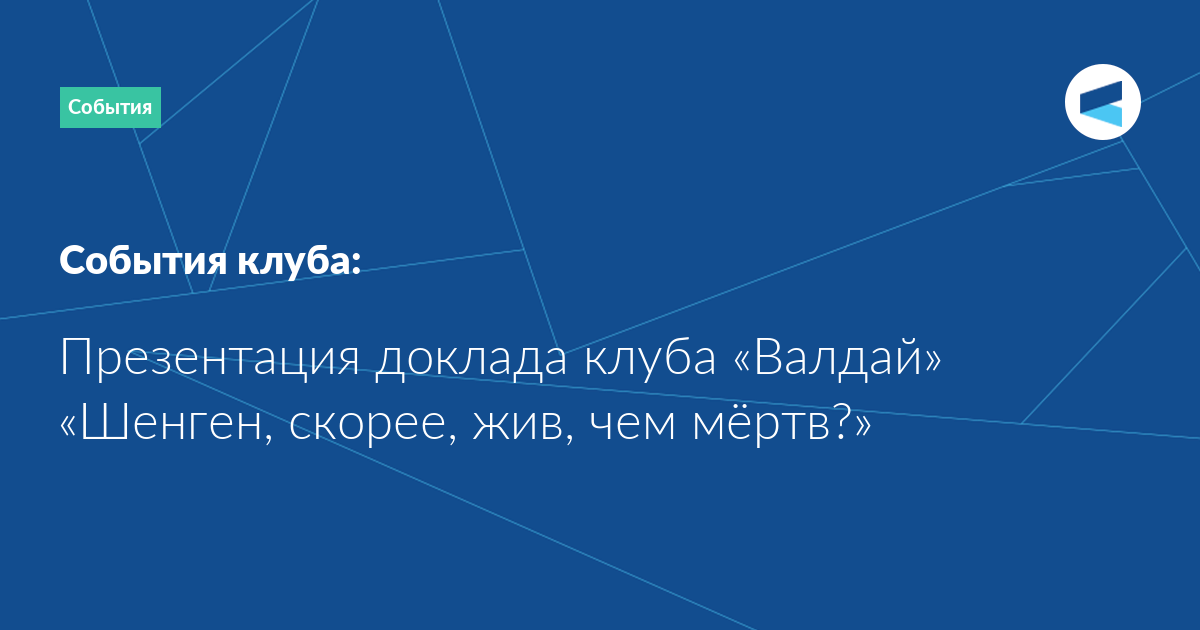 События

События клуба:

Презентация доклада клуба «Валдай» «Шенген, скорее, жив, чем мёртв?»